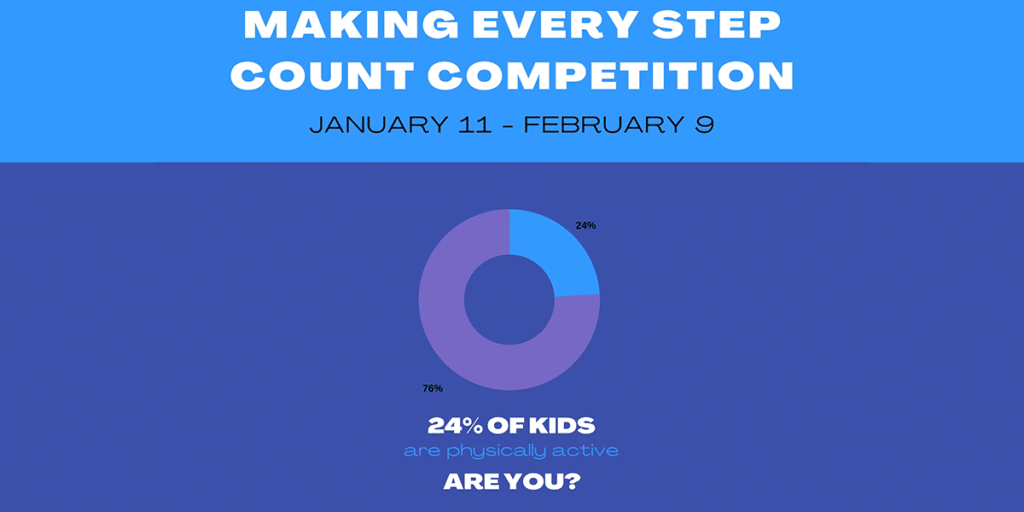 MAKING EVERY STEP COUNT COMPETITION

JANUARY 11 - FEBRUARY 9

24%

76%

24% OF KIDS

are physically active

ARE YOU?